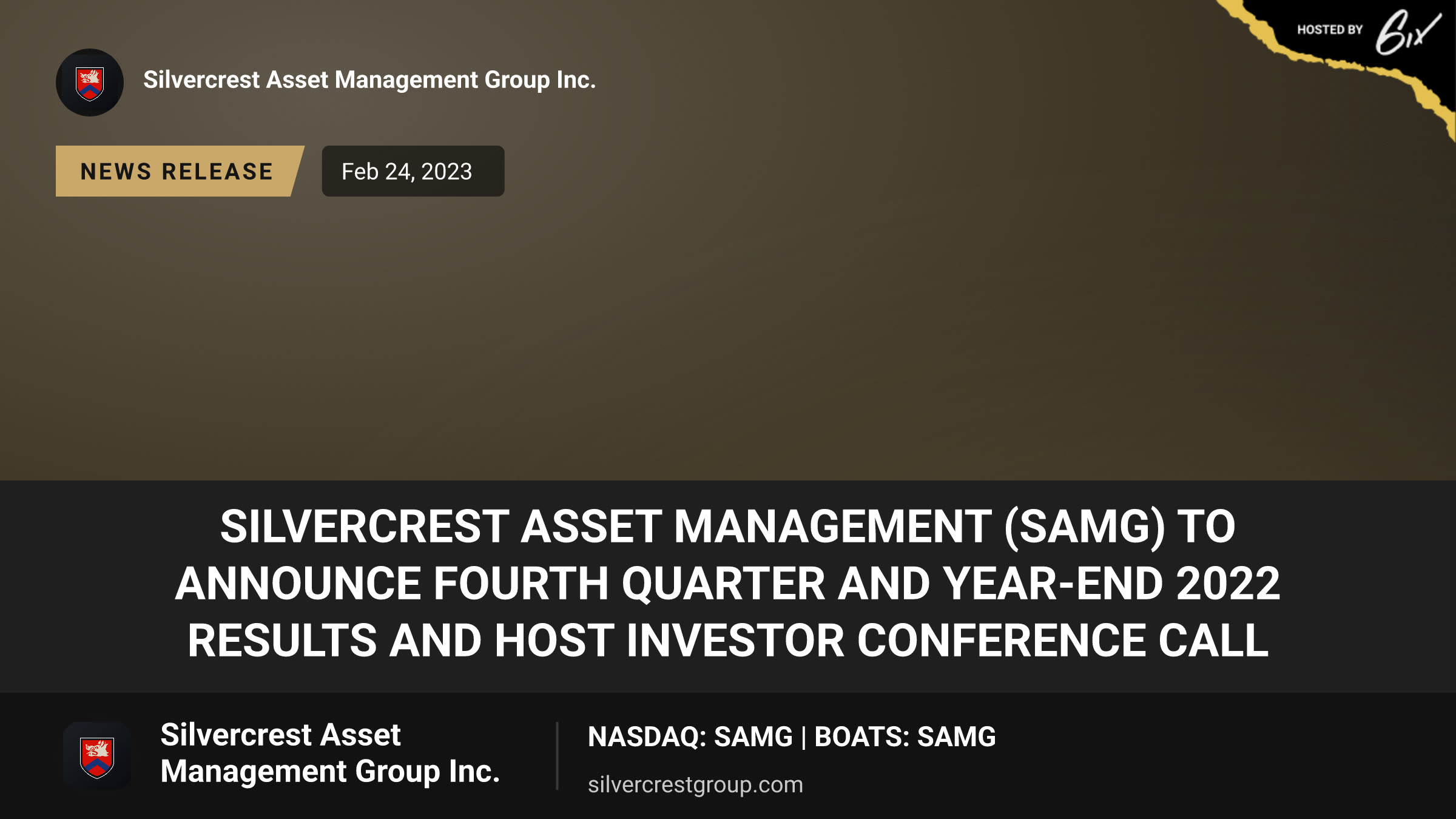 HOSTED BY 6ix

Silvercrest Asset Management Group Inc.

NEWS RELEASE

Feb 24, 2023

SILVERCREST ASSET MANAGEMENT (SAMG) TO ANNOUNCE FOURTH QUARTER AND YEAR-END 2022 RESULTS AND HOST INVESTOR CONFERENCE CALL

Silvercrest Asset Management Group Inc.

NASDAQ: SAMG | BOATS: SAMG

silvercrestgroup.com